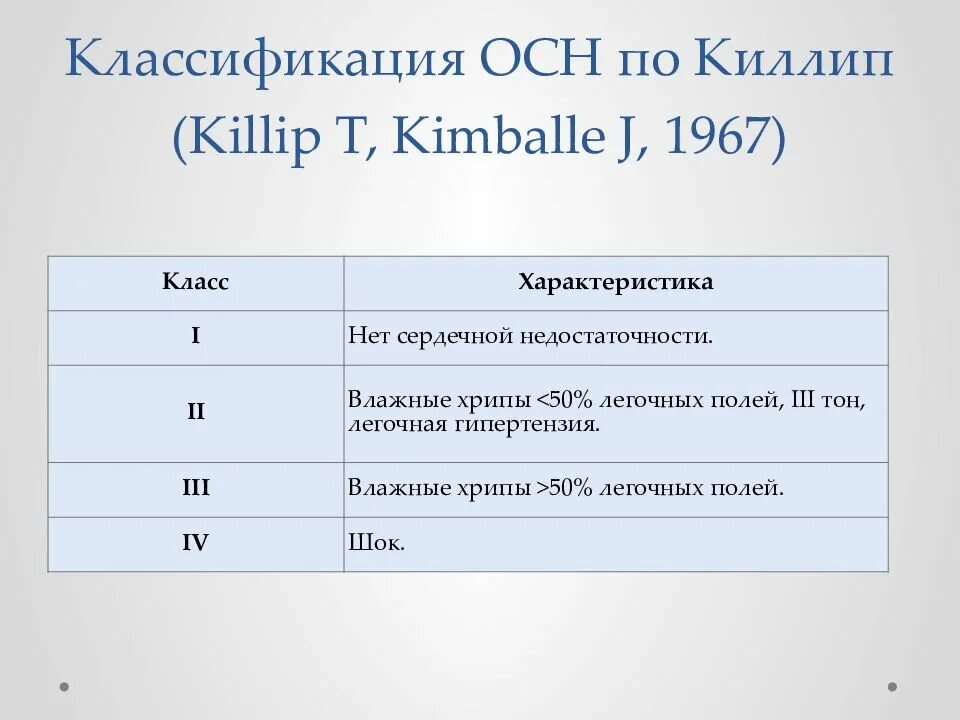 Классификация ОСН по Киллип (Killip T, Kimballe J, 1967)

| Класс | Характеристика |
|---|---|
| I | Нет сердечной недостаточности. |
| II | Влажные хрипы <50% легочных полей, III тон, легочная гипертензия. |
| III | Влажные хрипы >50% легочных полей. |
| IV | Шок. |